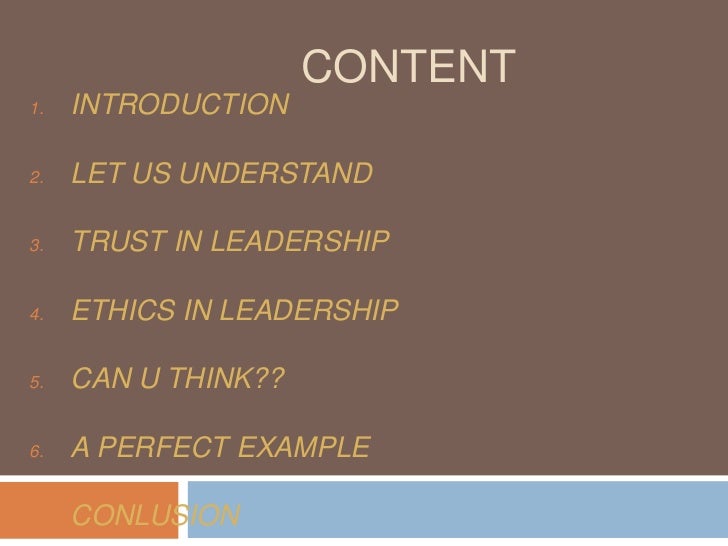 CONTENT

1. INTRODUCTION
2. LET US UNDERSTAND
3. TRUST IN LEADERSHIP
4. ETHICS IN LEADERSHIP
5. CAN U THINK??
6. A PERFECT EXAMPLE

CONLUSION